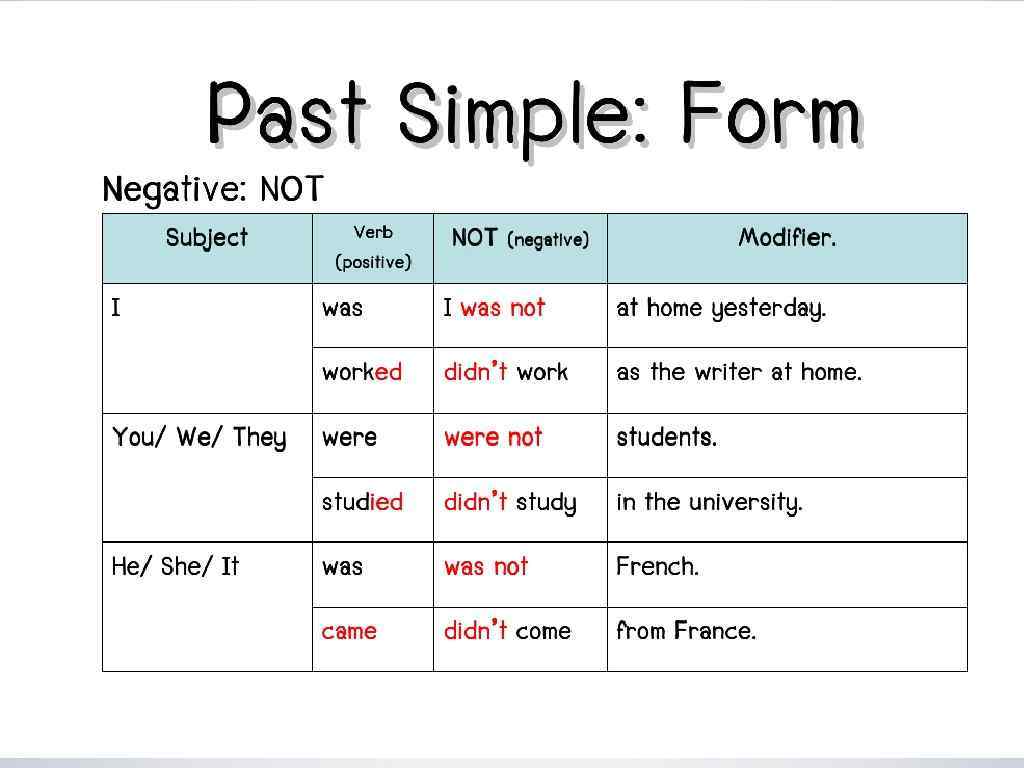 Past Simple: Form

Negative: NOT

| Subject | Verb (positive) | NOT (negative) | Modifier. |
|---|---|---|---|
| I | was | I was not | at home yesterday. |
| | worked | didn't work | as the writer at home. |
| You/ We/ They | were | were not | students. |
| | studied | didn't study | in the university. |
| He/ She/ It | was | was not | French. |
| | came | didn't come | from France. |